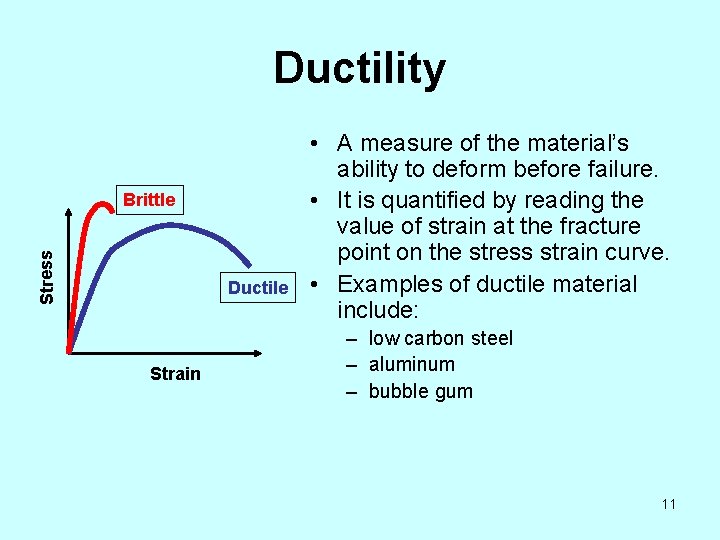 Ductility

Brittle

Stress

Ductile

Strain

• A measure of the material's ability to deform before failure.
• It is quantified by reading the value of strain at the fracture point on the stress strain curve.
• Examples of ductile material include:
– low carbon steel
– aluminum
– bubble gum

11